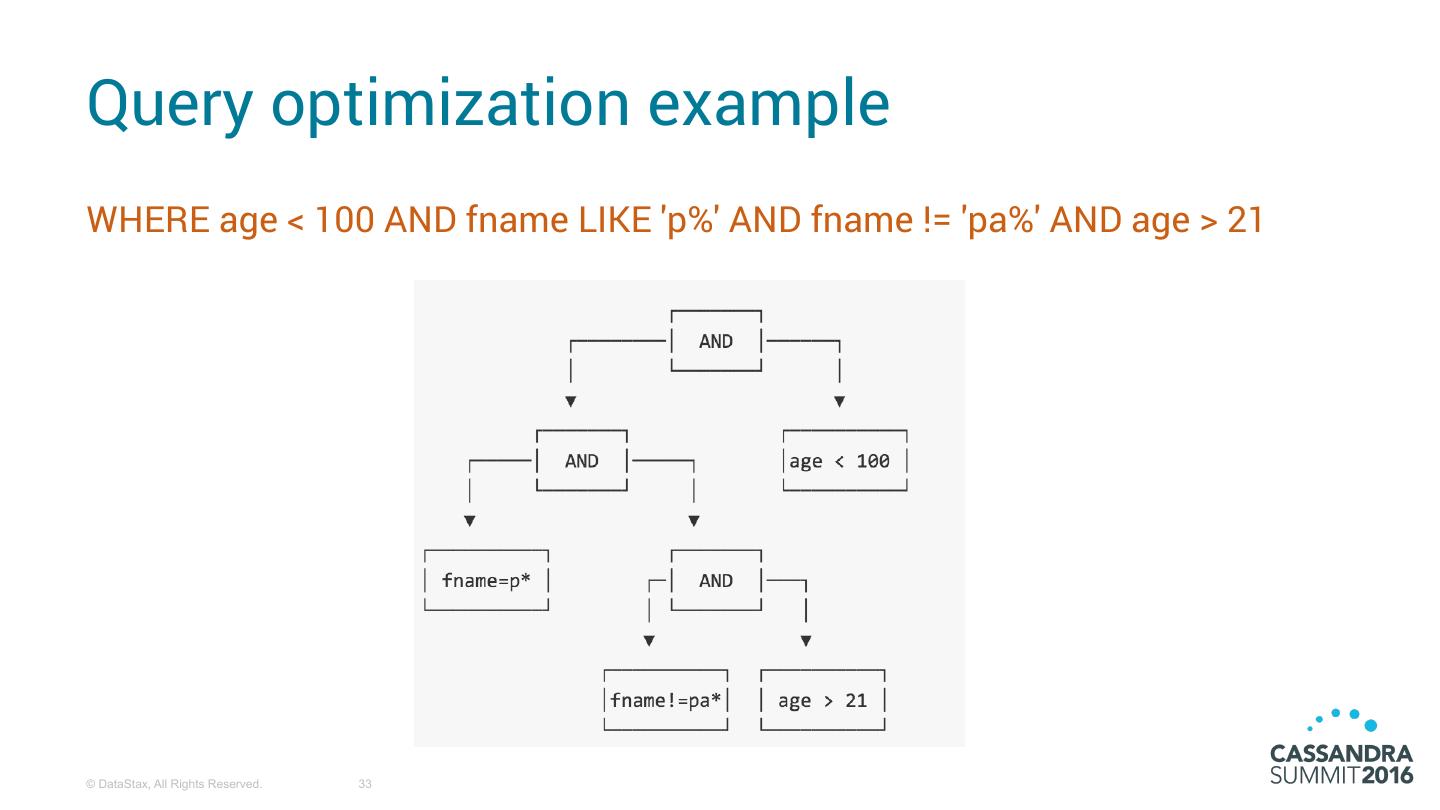 Query optimization example

WHERE age < 100 AND fname LIKE 'p%' AND fname != 'pa%' AND age > 21

AND

AND

age < 100

fname=p*

AND

fname!=pa*

age > 21

© DataStax, All Rights Reserved. 33

CASSANDRA SUMMIT2016